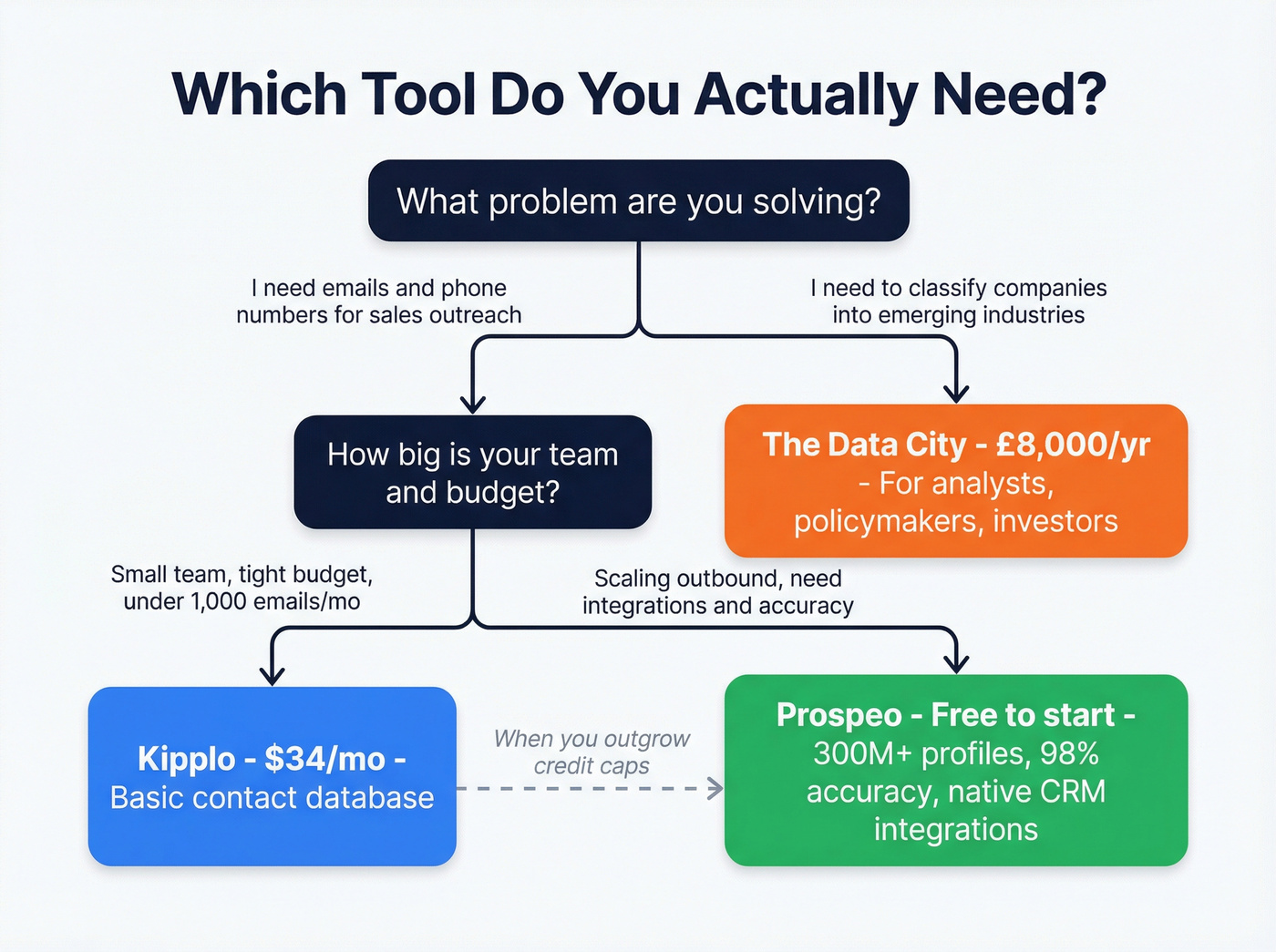 Which Tool Do You Actually Need?

What problem are you solving?

I need emails and phone numbers for sales outreach

I need to classify companies into emerging industries

How big is your team and budget?

The Data City - £8,000/yr - For analysts, policymakers, investors

Small team, tight budget, under 1,000 emails/mo

Scaling outbound, need integrations and accuracy

Kipplo - $34/mo - Basic contact database

When you outgrow credit caps

Prospeo - Free to start - 300M+ profiles, 98% accuracy, native CRM integrations